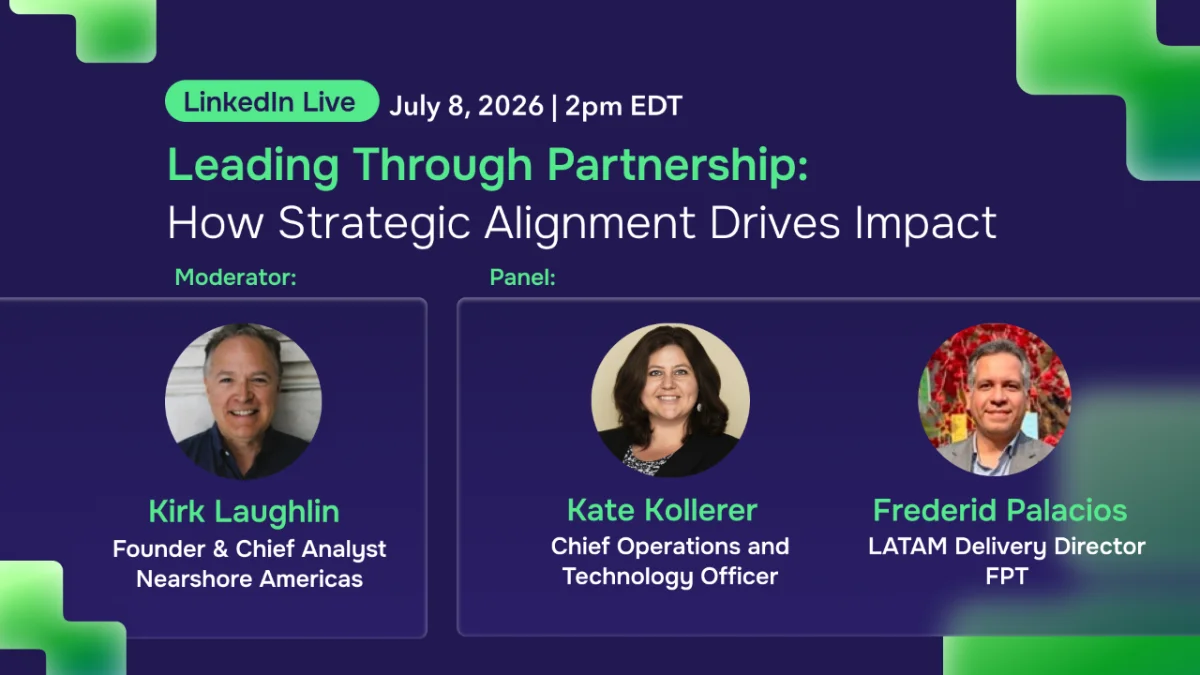 LinkedIn Live July 8, 2026 | 2pm EDT

Leading Through Partnership:
How Strategic Alignment Drives Impact

Moderator:

Kirk Laughlin
Founder & Chief Analyst
Nearshore Americas

Panel:

Kate Kollerer
Chief Operations and
Technology Officer

Frederid Palacios
LATAM Delivery Director
FPT